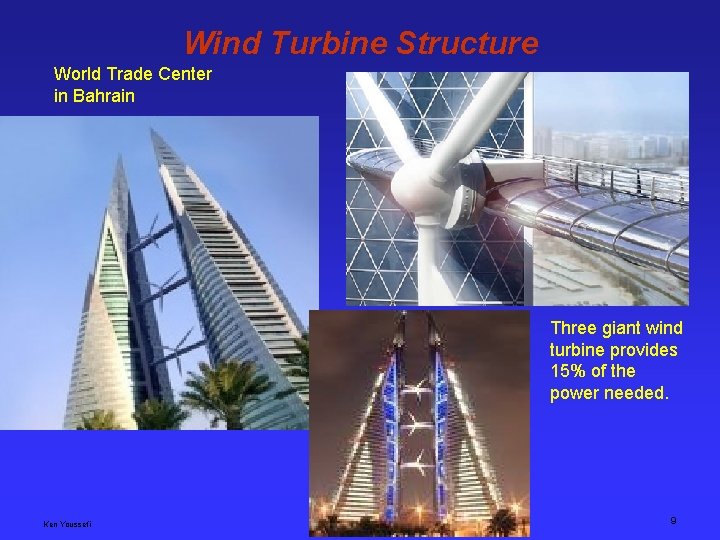 Wind Turbine Structure

World Trade Center in Bahrain

Three giant wind turbine provides 15% of the power needed.

Ken Youssefi

9